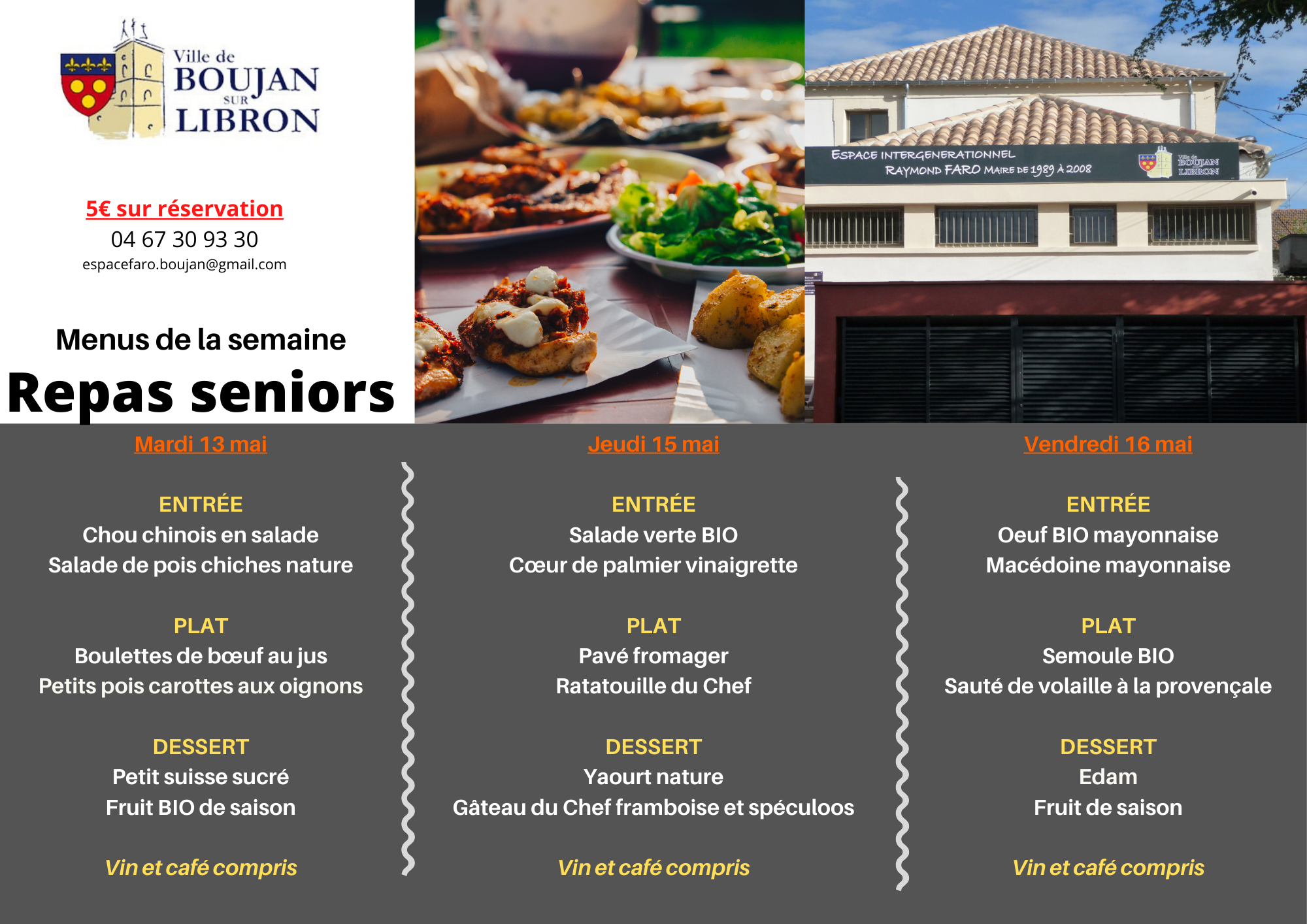 Ville de BOUJAN SUR LIBRON

5€ sur réservation
04 67 30 93 30
espacefaro.boujan@gmail.com

Menus de la semaine
Repas seniors

ESPACE INTERGENERATIONNEL RAYMOND FARO MAIRE DE 1989 À 2008
Ville de BOUJAN LIBRON

Mardi 13 mai

ENTRÉE
Chou chinois en salade
Salade de pois chiches nature

PLAT
Boulettes de bœuf au jus
Petits pois carottes aux oignons

DESSERT
Petit suisse sucré
Fruit BIO de saison

Vin et café compris

Jeudi 15 mai

ENTRÉE
Salade verte BIO
Cœur de palmier vinaigrette

PLAT
Pavé fromager
Ratatouille du Chef

DESSERT
Yaourt nature
Gâteau du Chef framboise et spéculoos

Vin et café compris

Vendredi 16 mai

ENTRÉE
Oeuf BIO mayonnaise
Macédoine mayonnaise

PLAT
Semoule BIO
Sauté de volaille à la provençale

DESSERT
Edam
Fruit de saison

Vin et café compris